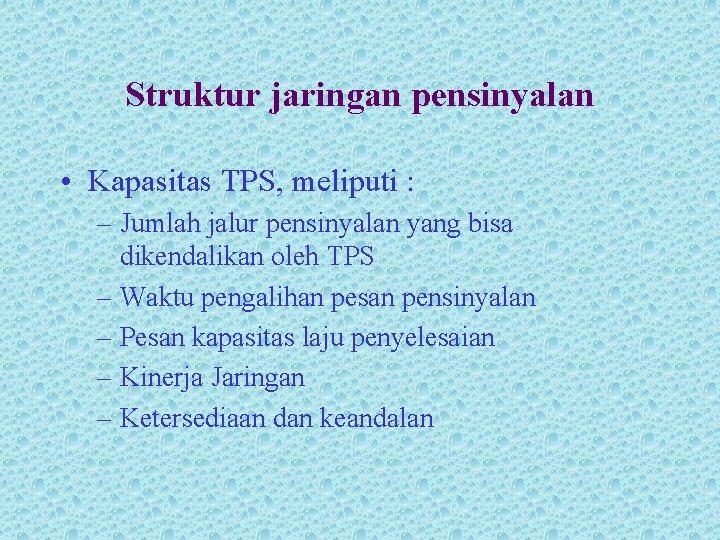 Struktur jaringan pensinyalan

• Kapasitas TPS, meliputi :
– Jumlah jalur pensinyalan yang bisa dikendalikan oleh TPS
– Waktu pengalihan pesan pensinyalan
– Pesan kapasitas laju penyelesaian
– Kinerja Jaringan
– Ketersediaan dan keandalan